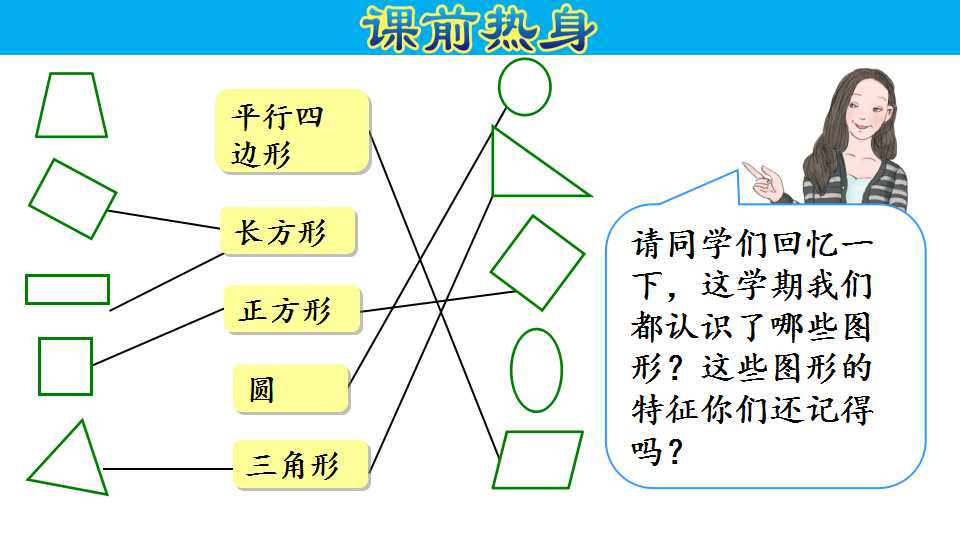 课前热身

平行四边形

长方形

正方形

圆

三角形

请同学们回忆一下，这学期我们都认识了哪些图形？这些图形的特征你们还记得吗？